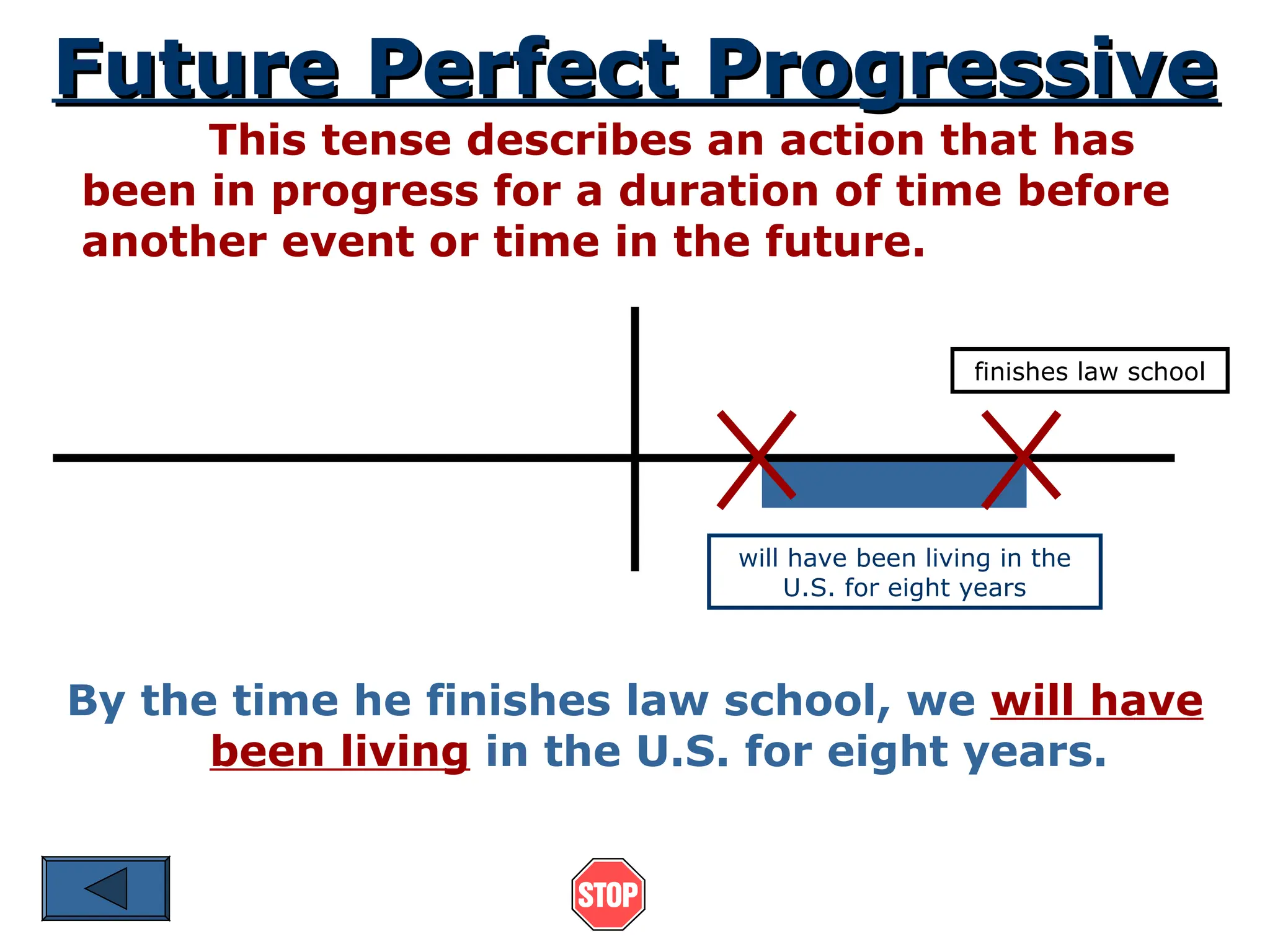 Future Perfect Progressive

This tense describes an action that has been in progress for a duration of time before another event or time in the future.

finishes law school

will have been living in the U.S. for eight years

By the time he finishes law school, we will have been living in the U.S. for eight years.

STOP